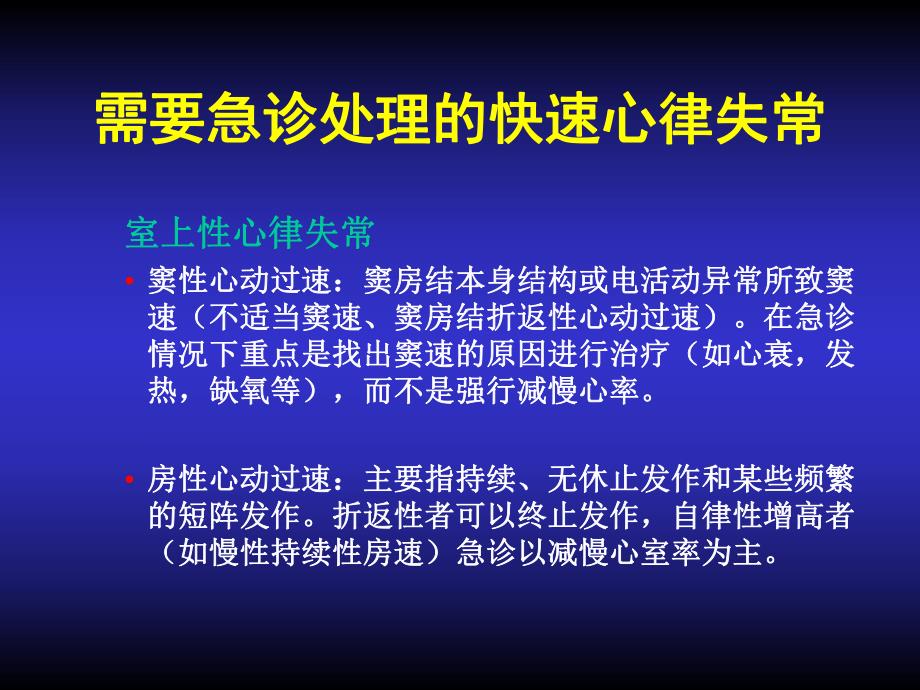 需要急诊处理的快速心律失常

室上性心律失常

• 窦性心动过速：窦房结本身结构或电活动异常所致窦速（不适当窦速、窦房结折返性心动过速）。在急诊情况下重点是找出窦速的原因进行治疗（如心衰，发热，缺氧等），而不是强行减慢心率。

• 房性心动过速：主要指持续、无休止发作和某些频繁的短阵发作。折返性者可以终止发作，自律性增高者（如慢性持续性房速）急诊以减慢心室率为主。